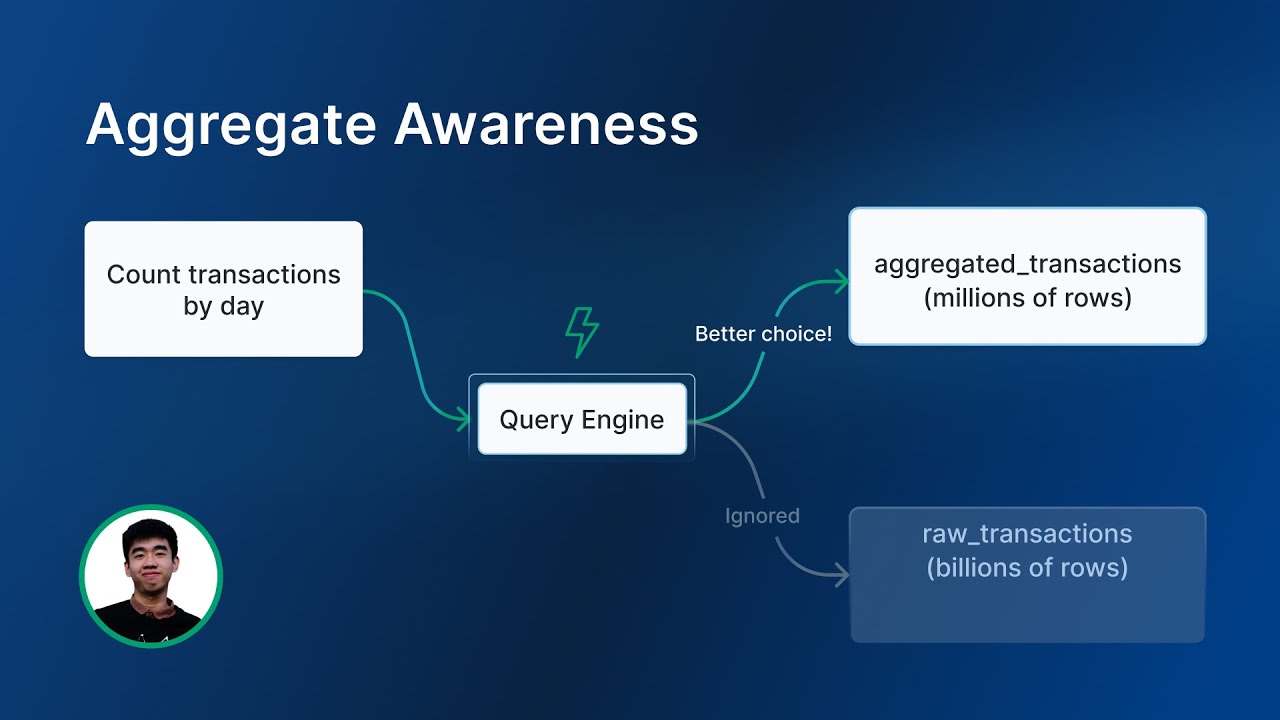 Aggregate Awareness

Count transactions by day

Query Engine

Better choice!

aggregated_transactions (millions of rows)

Ignored

raw_transactions (billions of rows)